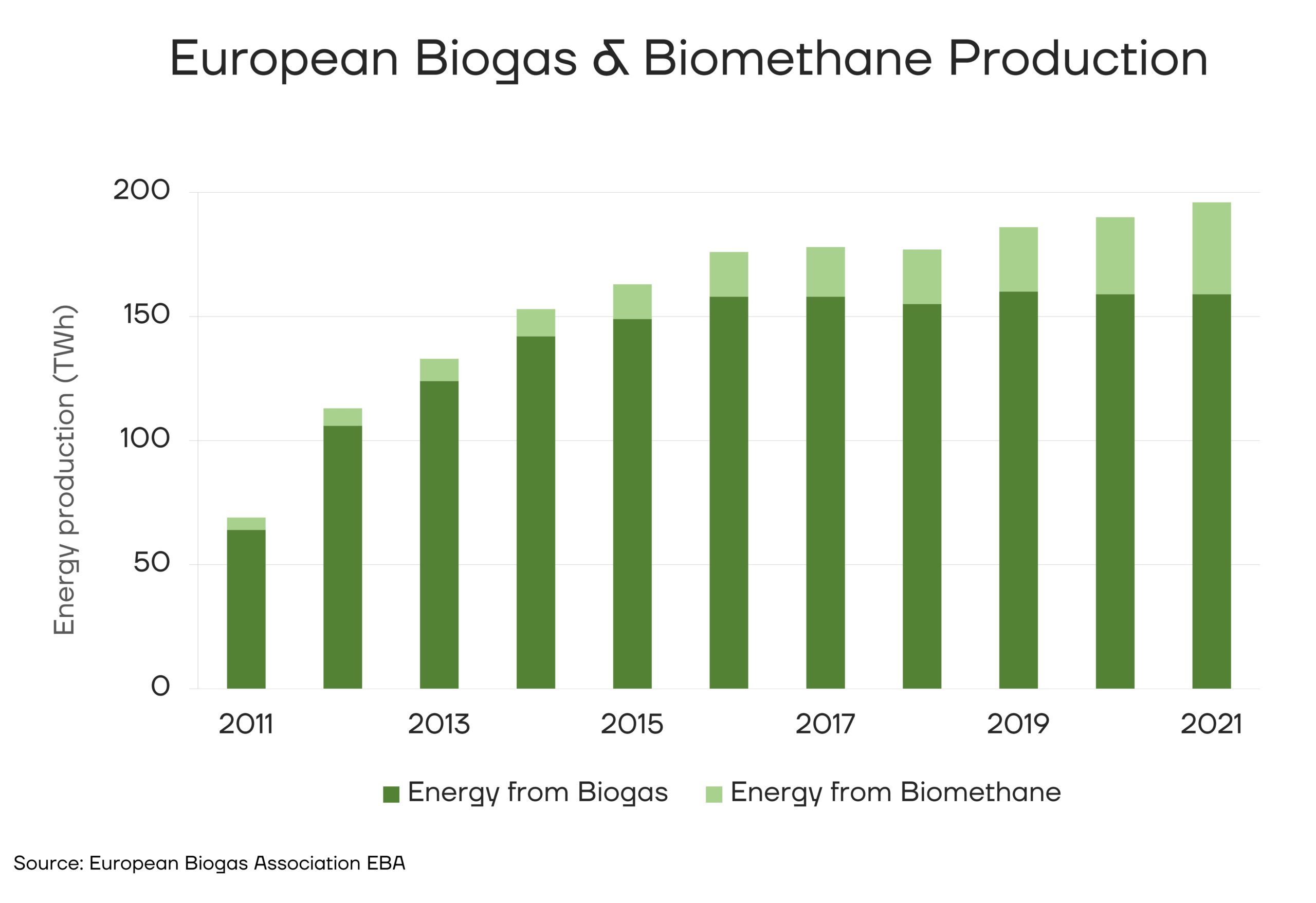 European Biogas & Biomethane Production

Energy production (TWh)

200
150
100
50
0

2011
2013
2015
2017
2019
2021

Energy from Biogas
Energy from Biomethane

Source: European Biogas Association EBA